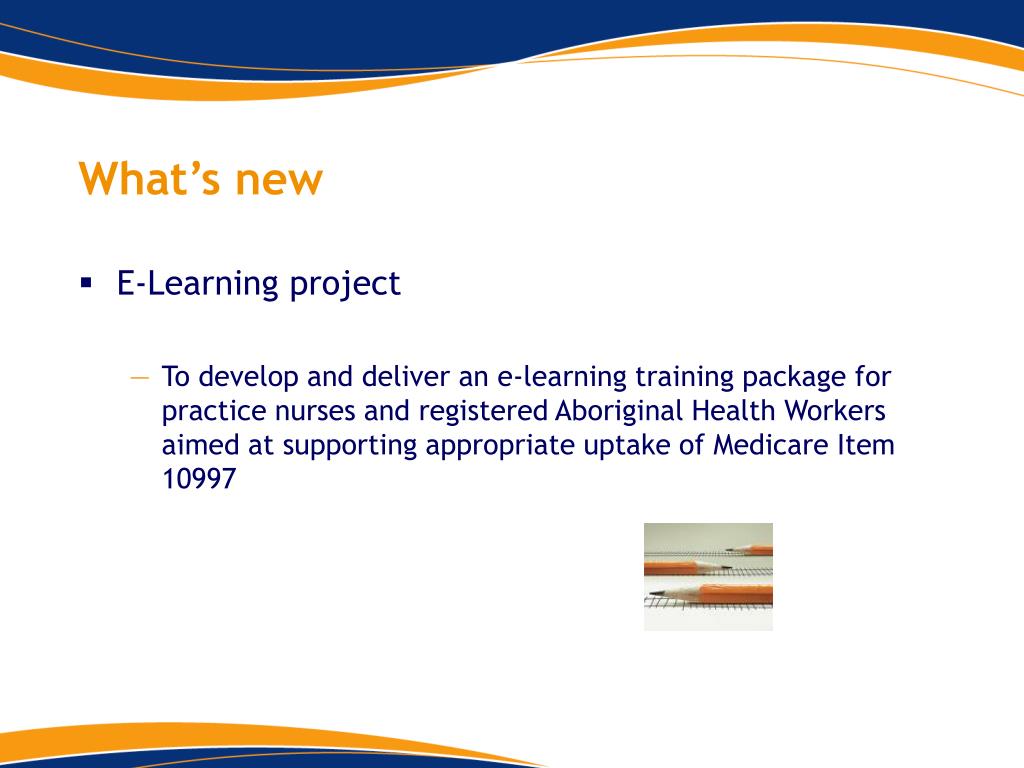 What’s new

▪ E-Learning project

— To develop and deliver an e-learning training package for practice nurses and registered Aboriginal Health Workers aimed at supporting appropriate uptake of Medicare Item 10997